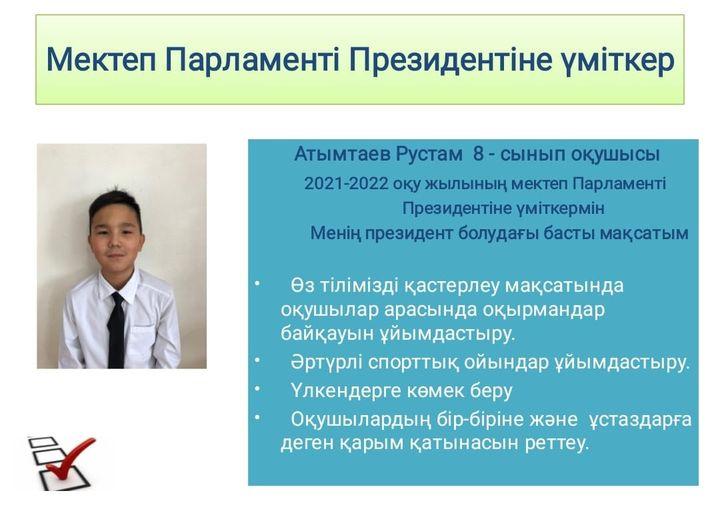 Мектеп Парламенті Президентіне үміткер

Атымтаев Рустам 8 - сынып оқушысы
2021-2022 оқу жылының мектеп Парламенті Президентіне үміткермін
Менің президент болудағы басты мақсатым

• Өз тілімізді қастерлеу мақсатында оқушылар арасында оқырмандар байқауын ұйымдастыру.
• Әртүрлі спорттық ойындар ұйымдастыру.
• Үлкендерге көмек беру
• Оқушылардың бір-біріне және ұстаздарға деген қарым қатынасын реттеу.